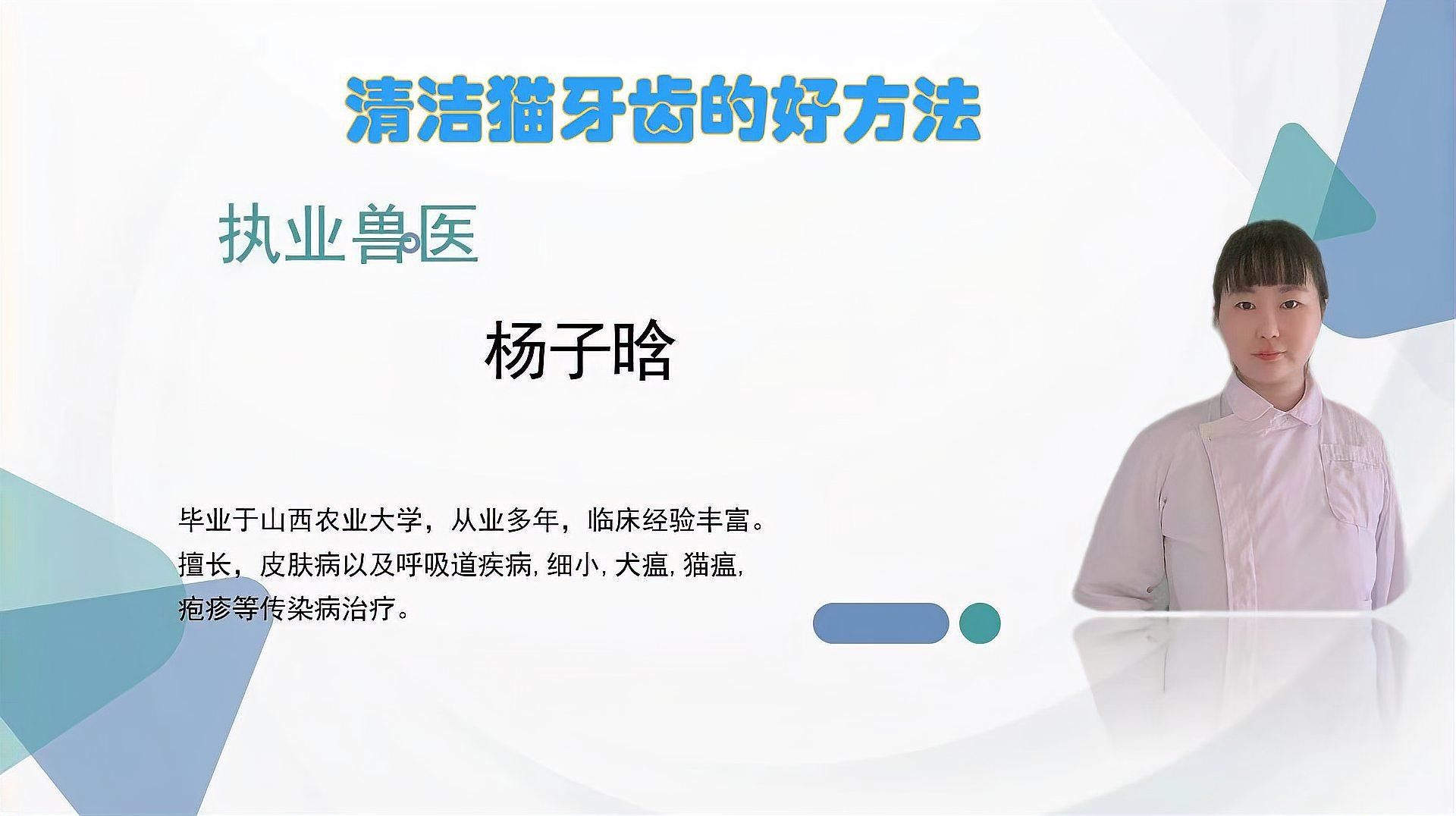 清洁猫牙齿的好方法

执业兽医

杨子晗

毕业于山西农业大学，从业多年，临床经验丰富。擅长，皮肤病以及呼吸道疾病, 细小, 犬瘟, 猫瘟, 疱疹等传染病治疗。